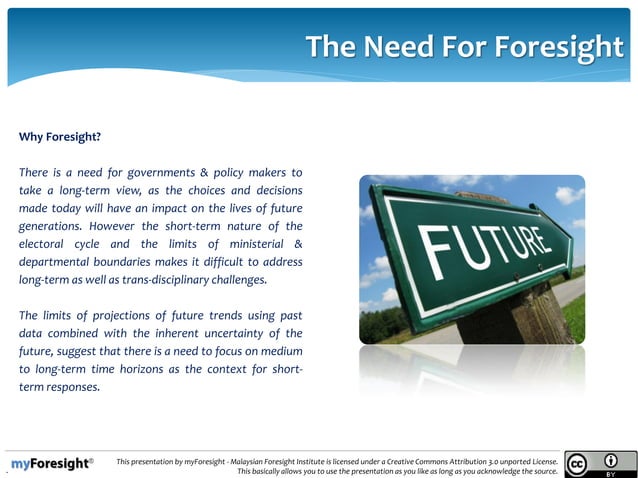 The Need For Foresight

Why Foresight?

There is a need for governments & policy makers to take a long-term view, as the choices and decisions made today will have an impact on the lives of future generations. However the short-term nature of the electoral cycle and the limits of ministerial & departmental boundaries makes it difficult to address long-term as well as trans-disciplinary challenges.

The limits of projections of future trends using past data combined with the inherent uncertainty of the future, suggest that there is a need to focus on medium to long-term time horizons as the context for short-term responses.

FUTURE

myForesight©

This presentation by myForesight - Malaysian Foresight Institute is licensed under a Creative Commons Attribution 3.0 unported License. This basically allows you to use the presentation as you like as long as you acknowledge the source.

cc BY